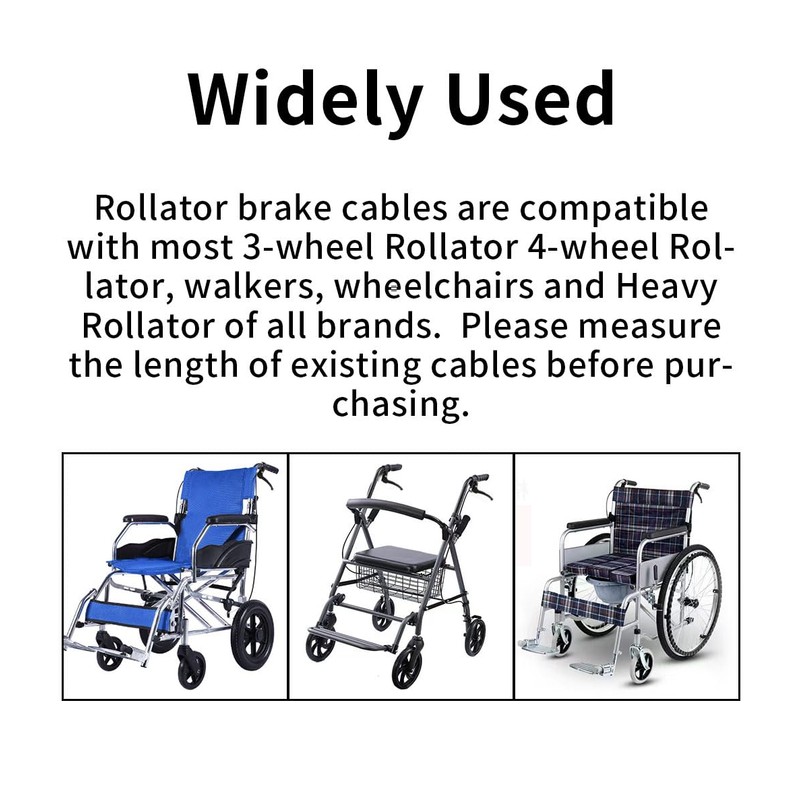 Widely Used

Rollator brake cables are compatible with most 3-wheel Rollator 4-wheel Rollator, walkers, wheelchairs and Heavy Rollator of all brands.  Please measure the length of existing cables before purchasing.